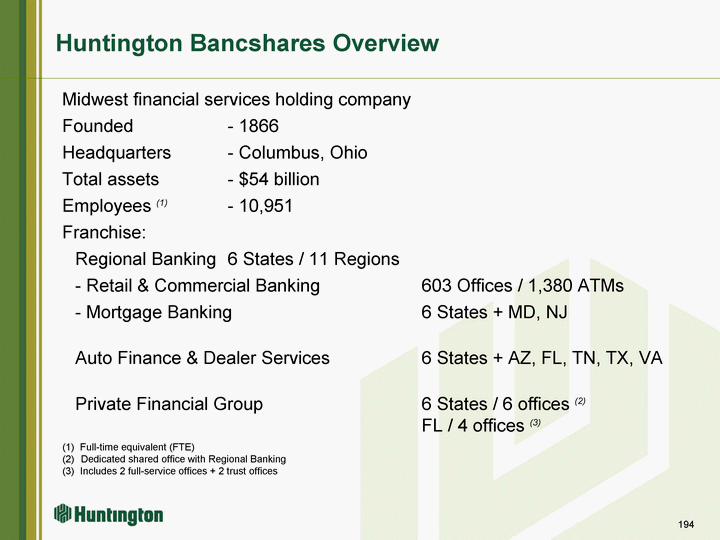 Huntington Bancshares Overview

Midwest financial services holding company

Founded - 1866

Headquarters - Columbus, Ohio

Total assets - $54 billion

Employees $^{(1)}$ - 10,951

Franchise:

Regional Banking 6 States / 11 Regions

- Retail & Commercial Banking 603 Offices / 1,380 ATMs

- Mortgage Banking 6 States + MD, NJ

Auto Finance & Dealer Services 6 States + AZ, FL, TN, TX, VA

Private Financial Group 6 States / 6 offices $^{(2)}$
FL / 4 offices $^{(3)}$

(1) Full-time equivalent (FTE)
(2) Dedicated shared office with Regional Banking
(3) Includes 2 full-service offices + 2 trust offices

Huntington

194